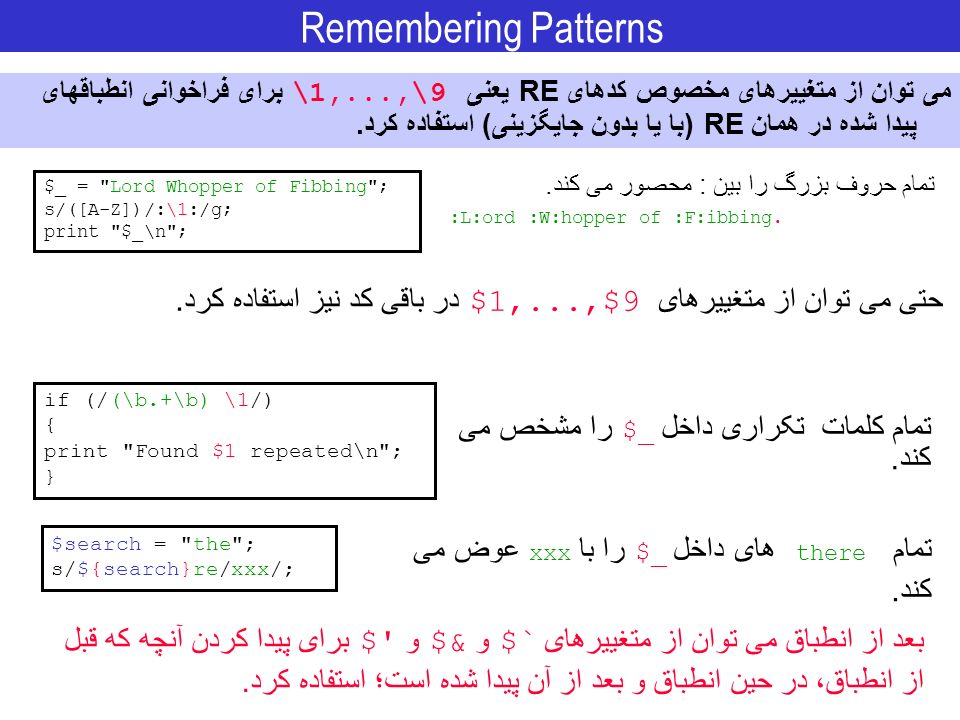 Remembering Patterns

می توان از متغییرهای مخصوص کدهای RE یعنی \1,...,\9 برای فراخوانی انطباقهای پیدا شده در همان RE (با یا بدون جایگزینی) استفاده کرد.

$_ = "Lord Whopper of Fibbing";
s/([A-Z])/:\1:/g;
print "$_\n";

تمام حروف بزرگ را بین : محصور می کند.

:L:ord :W:hopper of :F:ibbing.

حتی می توان از متغییرهای $1,...,$9 در باقی کد نیز استفاده کرد.

if (/(\b.+\b) \1/)
{
print "Found $1 repeated\n";
}

تمام کلمات تکراری داخل $_ را مشخص می کند.

$search = "the";
s/${search}re/xxx/;

تمام there های داخل $_ را با xxx عوض می کند.

بعد از انطباق می توان از متغییرهای $` و $& و $' برای پیدا کردن آنچه که قبل از انطباق، در حین انطباق و بعد از آن پیدا شده است؛ استفاده کرد.